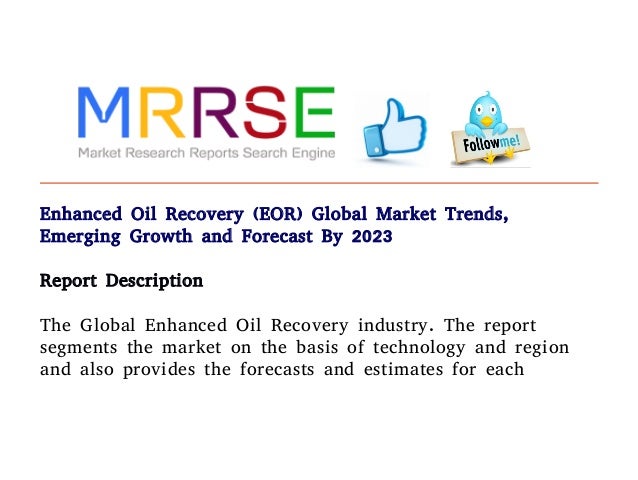 MRRSE
Market Research Reports Search Engine

Follow me!

Enhanced Oil Recovery (EOR) Global Market Trends, Emerging Growth and Forecast By 2023

Report Description

The Global Enhanced Oil Recovery industry. The report segments the market on the basis of technology and region and also provides the forecasts and estimates for each